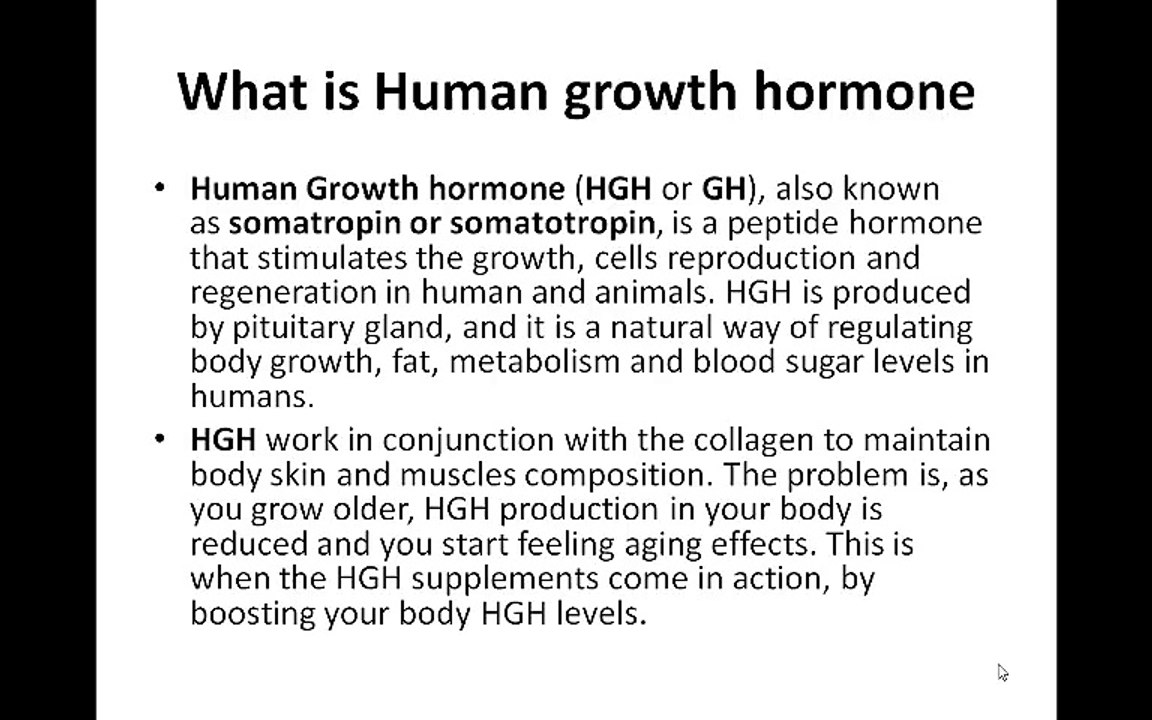 What is Human growth hormone

• Human Growth hormone (HGH or GH), also known as somatropin or somatotropin, is a peptide hormone that stimulates the growth, cells reproduction and regeneration in human and animals. HGH is produced by pituitary gland, and it is a natural way of regulating body growth, fat, metabolism and blood sugar levels in humans.

• HGH work in conjunction with the collagen to maintain body skin and muscles composition. The problem is, as you grow older, HGH production in your body is reduced and you start feeling aging effects. This is when the HGH supplements come in action, by boosting your body HGH levels.